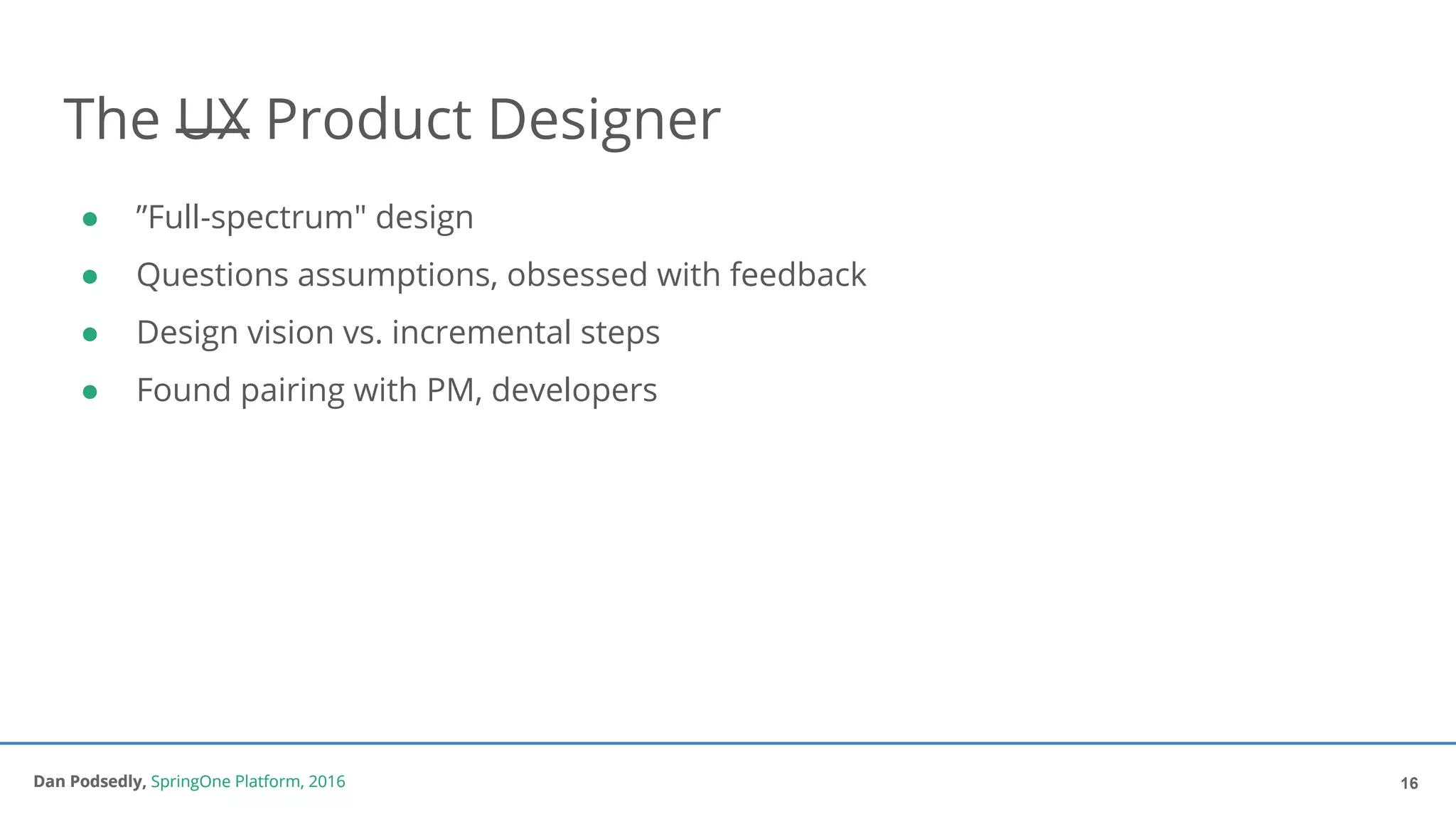 The ~~UX~~ Product Designer

- ”Full-spectrum" design
- Questions assumptions, obsessed with feedback
- Design vision vs. incremental steps
- Found pairing with PM, developers

Dan Podsedly, SpringOne Platform, 2016

16